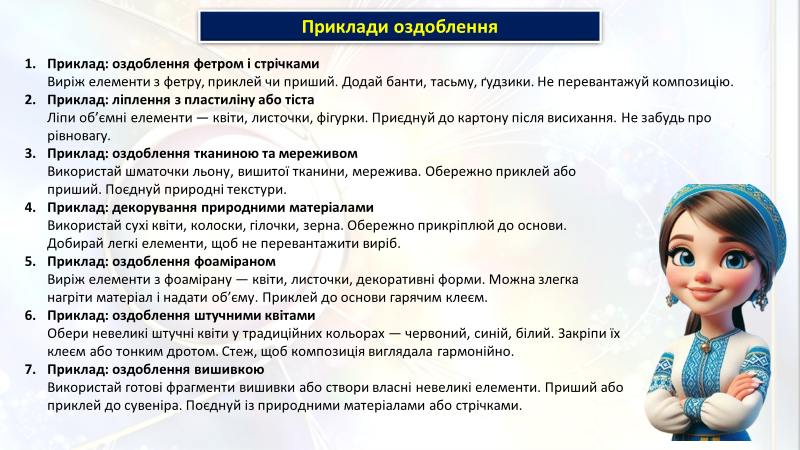 Приклади оздоблення

1. Приклад: оздоблення фетром і стрічками
Виріж елементи з фетру, приклей чи приший. Додай банти, тасьму, ґудзики. Не перевантажуй композицію.

2. Приклад: ліплення з пластиліну або тіста
Ліпи об'ємні елементи — квіти, листочки, фігурки. Приєднуй до картону після висихання. Не забудь про рівновагу.

3. Приклад: оздоблення тканиною та мереживом
Використай шматочки льону, вишитої тканини, мережива. Обережно приклей або приший. Поєднуй природні текстури.

4. Приклад: декорування природними матеріалами
Використай сухі квіти, колоски, гілочки, зерна. Обережно прикріплюй до основи. Добирай легкі елементи, щоб не перевантажити виріб.

5. Приклад: оздоблення фоаміраном
Виріж елементи з фоамірану — квіти, листочки, декоративні форми. Можна злегка нагріти матеріал і надати об'єму. Приклей до основи гарячим клеєм.

6. Приклад: оздоблення штучними квітами
Обери невеликі штучні квіти у традиційних кольорах — червоний, синій, білий. Закріпи їх клеєм або тонким дротом. Стеж, щоб композиція виглядала гармонійно.

7. Приклад: оздоблення вишивкою
Використай готові фрагменти вишивки або створи власні невеликі елементи. Приший або приклей до сувеніра. Поєднуй із природними матеріалами або стрічками.